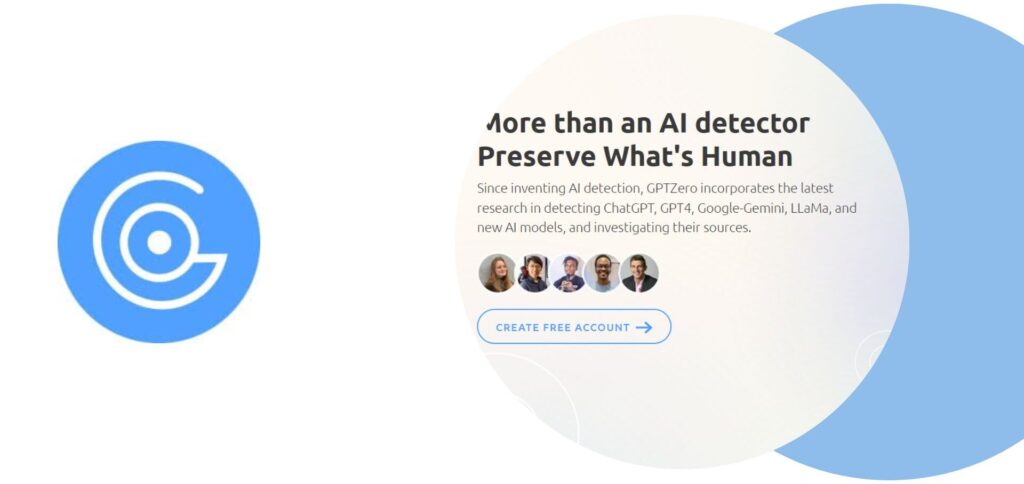 More than an AI detector
Preserve What's Human

Since inventing AI detection, GPTZero incorporates the latest research in detecting ChatGPT, GPT4, Google-Gemini, LLaMa, and new AI models, and investigating their sources.

CREATE FREE ACCOUNT